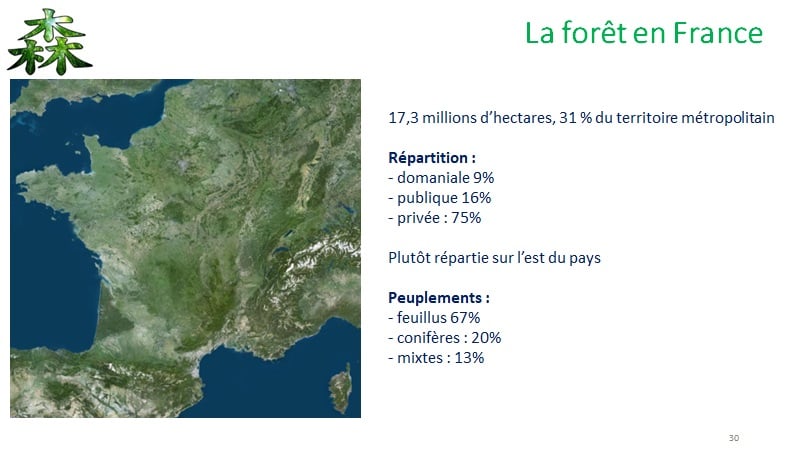 森

La forêt en France

17,3 millions d'hectares, 31 % du territoire métropolitain

Répartition :
- domaniale 9%
- publique 16%
- privée : 75%

Plutôt répartie sur l'est du pays

Peuplements :
- feuillus 67%
- conifères : 20%
- mixtes : 13%

30